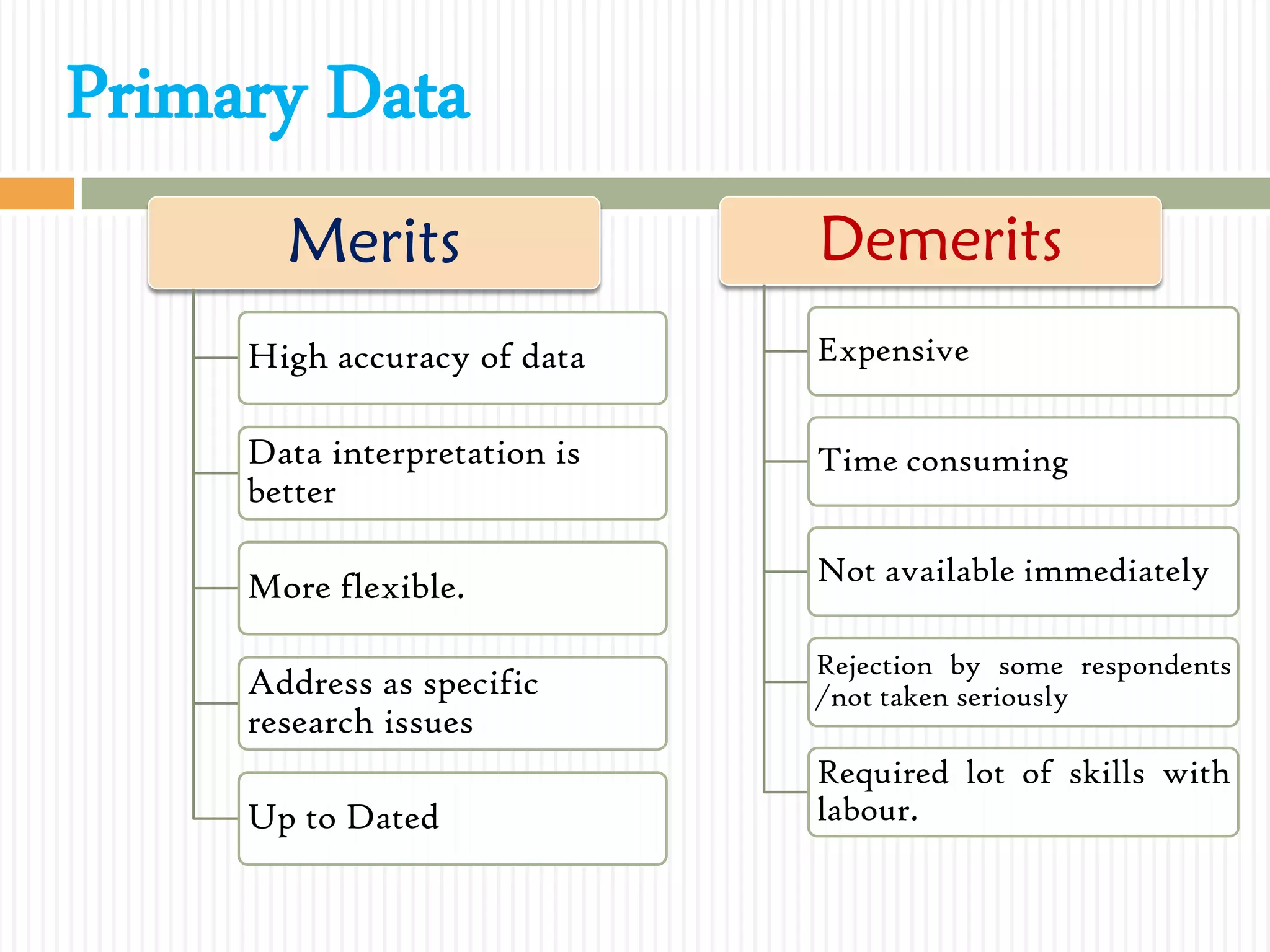 Primary Data

Merits

High accuracy of data

Data interpretation is better

More flexible.

Address as specific research issues

Up to Dated

Demerits

Expensive

Time consuming

Not available immediately

Rejection by some respondents /not taken seriously

Required lot of skills with labour.